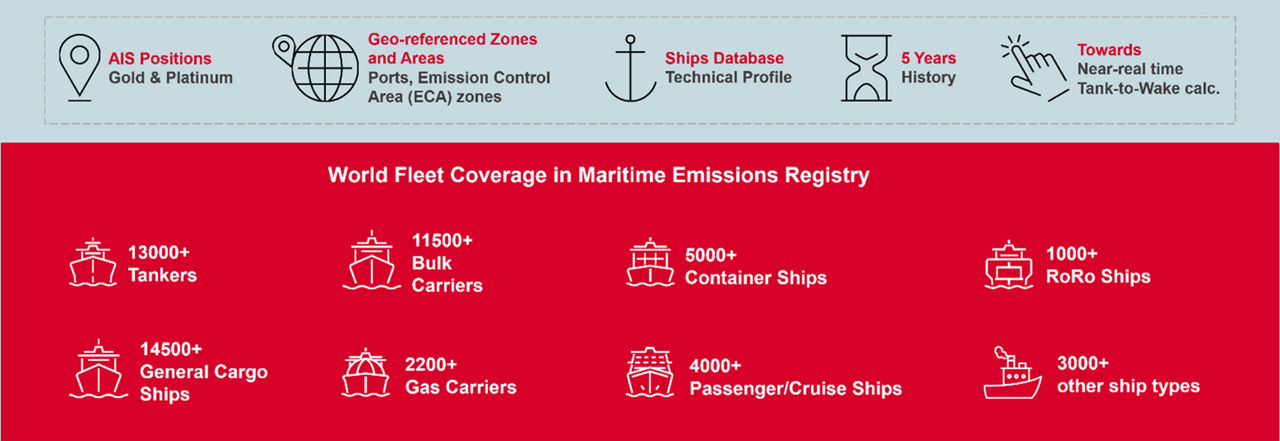 AIS Positions
Gold & Platinum

Geo-referenced Zones and Areas
Ports, Emission Control Area (ECA) zones

Ships Database
Technical Profile

5 Years
History

Towards
Near-real time Tank-to-Wake calc.

World Fleet Coverage in Maritime Emissions Registry

13000+
Tankers

11500+
Bulk Carriers

5000+
Container Ships

1000+
RoRo Ships

14500+
General Cargo Ships

2200+
Gas Carriers

4000+
Passenger/Cruise Ships

3000+
other ship types